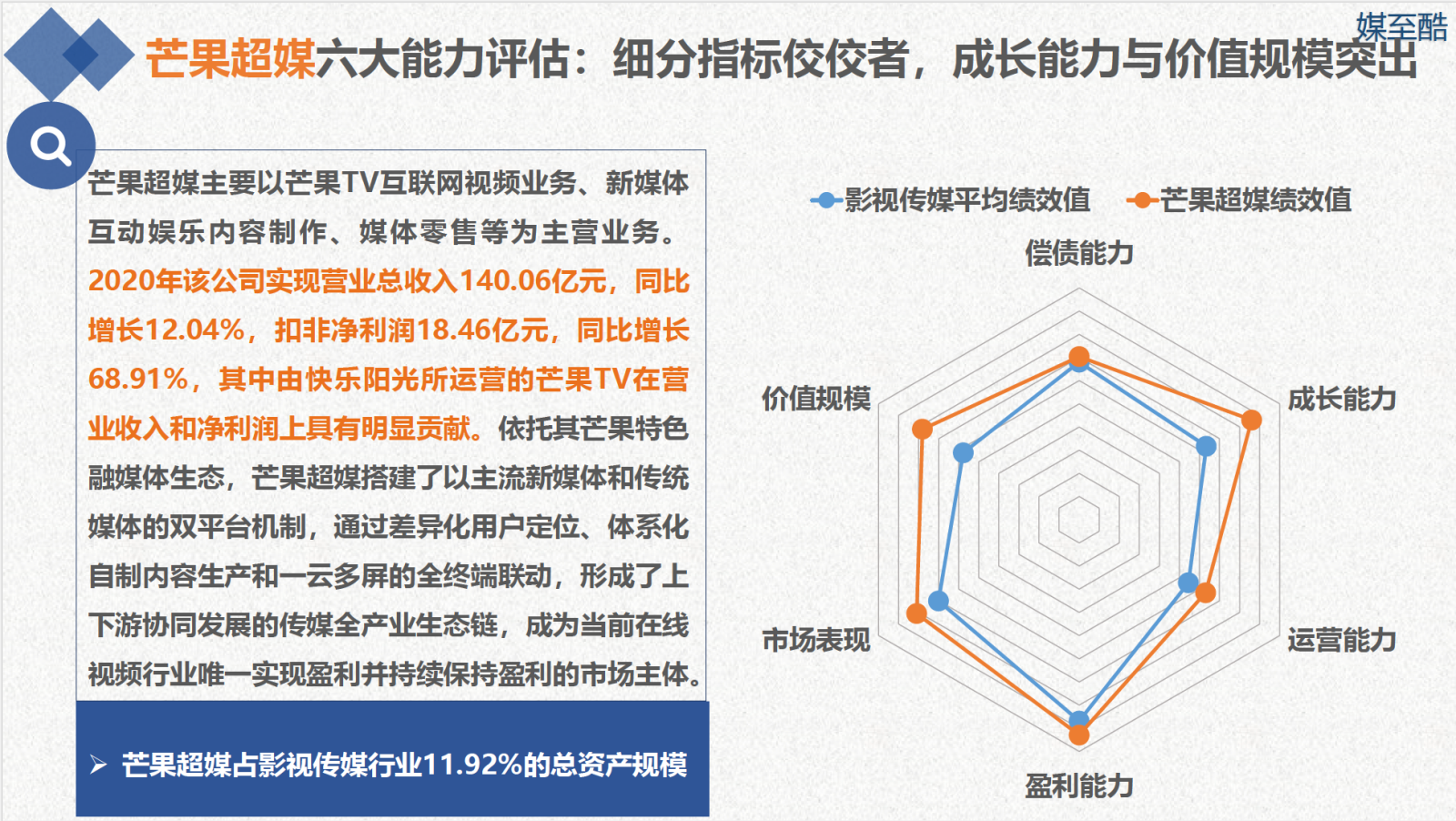 媒至酷

芒果超媒六大能力评估：细分指标佼佼者，成长能力与价值规模突出

芒果超媒主要以芒果TV互联网视频业务、新媒体互动娱乐内容制作、媒体零售等为主营业务。2020年该公司实现营业总收入140.06亿元，同比增长12.04%，扣非净利润18.46亿元，同比增长68.91%，其中由快乐阳光所运营的芒果TV在营业收入和净利润上具有明显贡献。依托其芒果特色融媒体生态，芒果超媒搭建了以主流新媒体和传统媒体的双平台机制，通过差异化用户定位、体系化自制内容生产和一云多屏的全终端联动，形成了上下游协同发展的传媒全产业生态链，成为当前在线视频行业唯一实现盈利并持续保持盈利的市场主体。

➢ 芒果超媒占影视传媒行业11.92%的总资产规模

影视传媒平均绩效值　芒果超媒绩效值

偿债能力

成长能力

运营能力

盈利能力

市场表现

价值规模